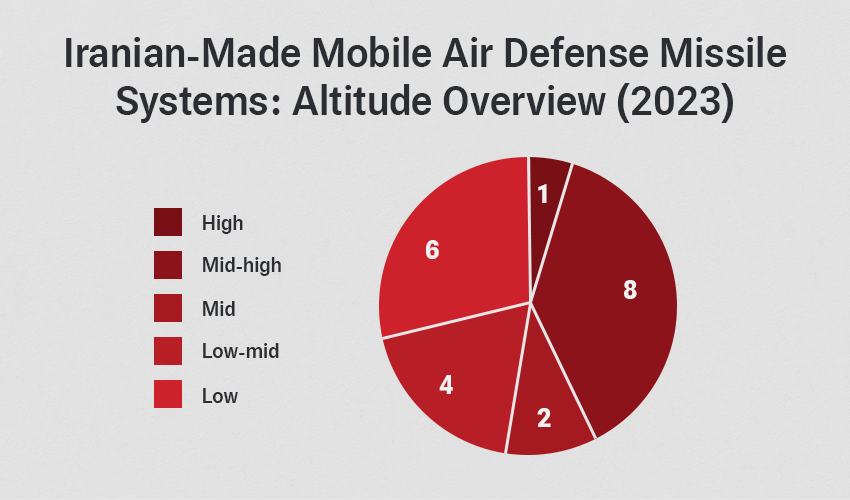 Iranian-Made Mobile Air Defense Missile Systems: Altitude Overview (2023)

High
Mid-high
Mid
Low-mid
Low

1
8
2
4
6